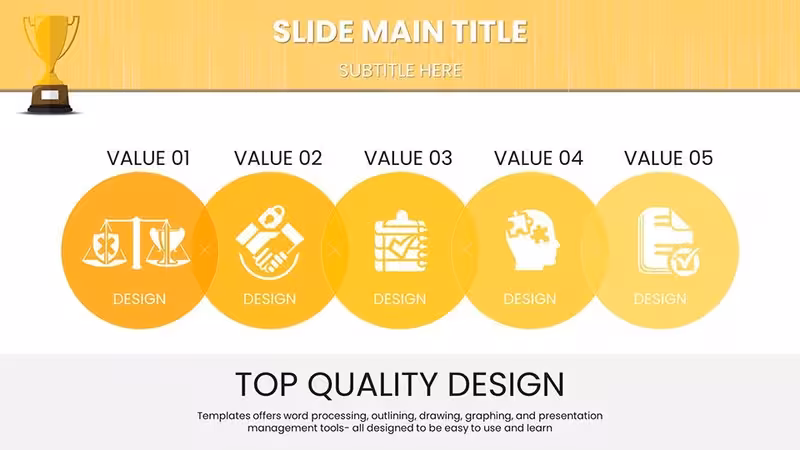 SLIDE MAIN TITLE

SUBTITLE HERE

VALUE 01

DESIGN

VALUE 02

DESIGN

VALUE 03

DESIGN

VALUE 04

DESIGN

VALUE 05

DESIGN

TOP QUALITY DESIGN

Templates offers word processing, outlining, drawing, graphing, and presentation management tools- all designed to be easy to use and learn